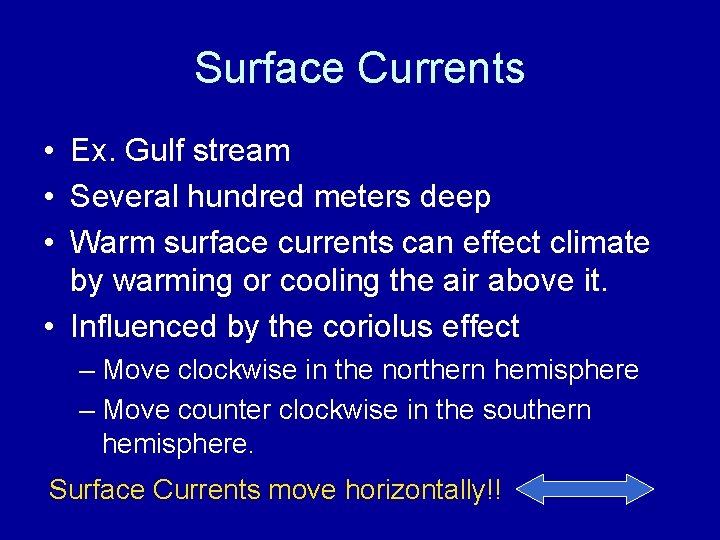 Surface Currents

• Ex. Gulf stream
• Several hundred meters deep
• Warm surface currents can effect climate by warming or cooling the air above it.
• Influenced by the coriolus effect
– Move clockwise in the northern hemisphere
– Move counter clockwise in the southern hemisphere.

Surface Currents move horizontally!!